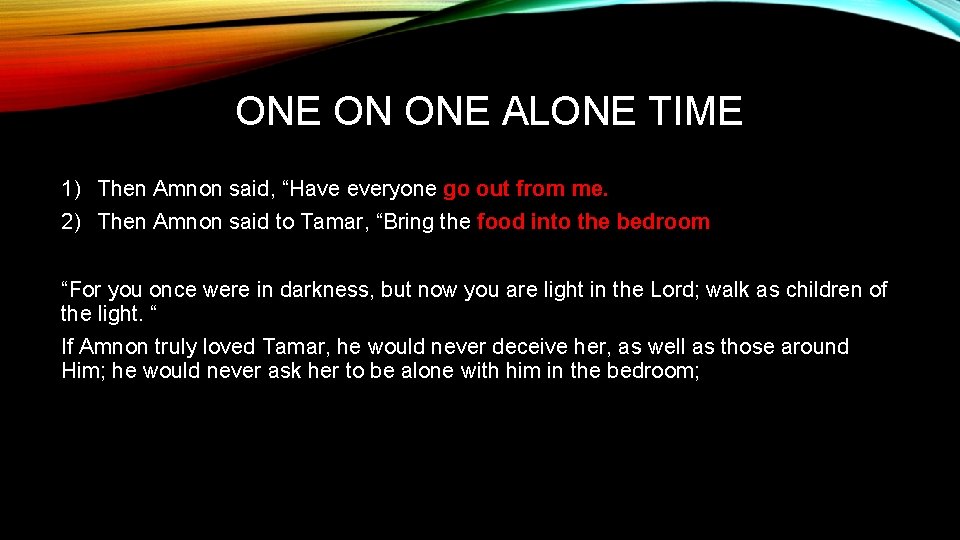 ONE ON ONE ALONE TIME

1) Then Amnon said, “Have everyone go out from me.
2) Then Amnon said to Tamar, “Bring the food into the bedroom

“For you once were in darkness, but now you are light in the Lord; walk as children of the light. “
If Amnon truly loved Tamar, he would never deceive her, as well as those around Him; he would never ask her to be alone with him in the bedroom;